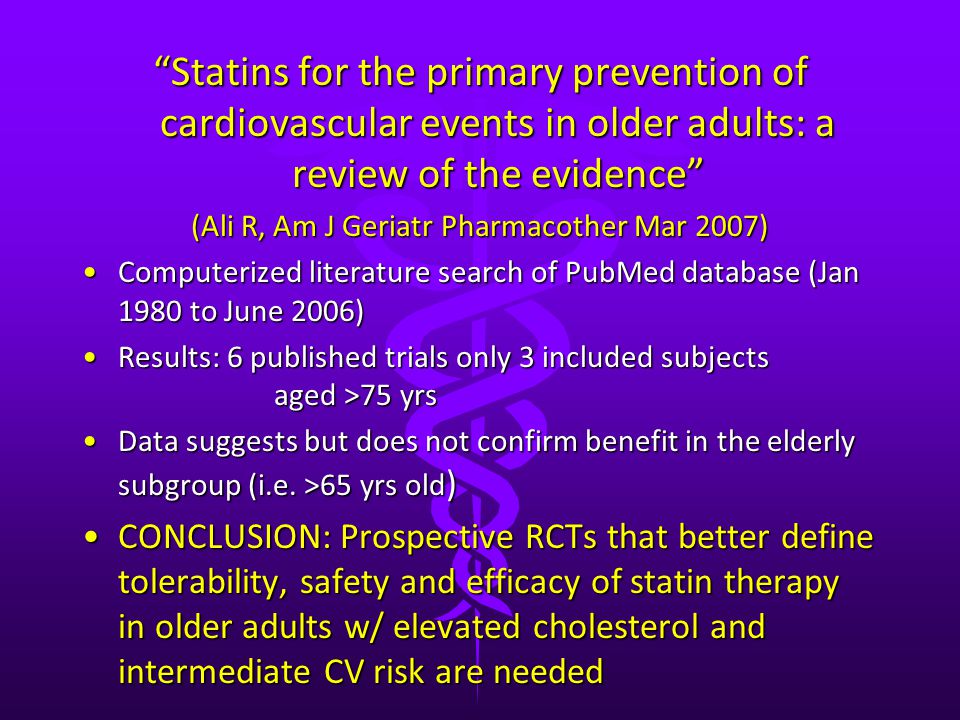 “Statins for the primary prevention of cardiovascular events in older adults: a review of the evidence”

(Ali R, Am J Geriatr Pharmacother Mar 2007)

• Computerized literature search of PubMed database (Jan 1980 to June 2006)

• Results: 6 published trials only 3 included subjects aged >75 yrs

• Data suggests but does not confirm benefit in the elderly subgroup (i.e. >65 yrs old)

• CONCLUSION: Prospective RCTs that better define tolerability, safety and efficacy of statin therapy in older adults w/ elevated cholesterol and intermediate CV risk are needed